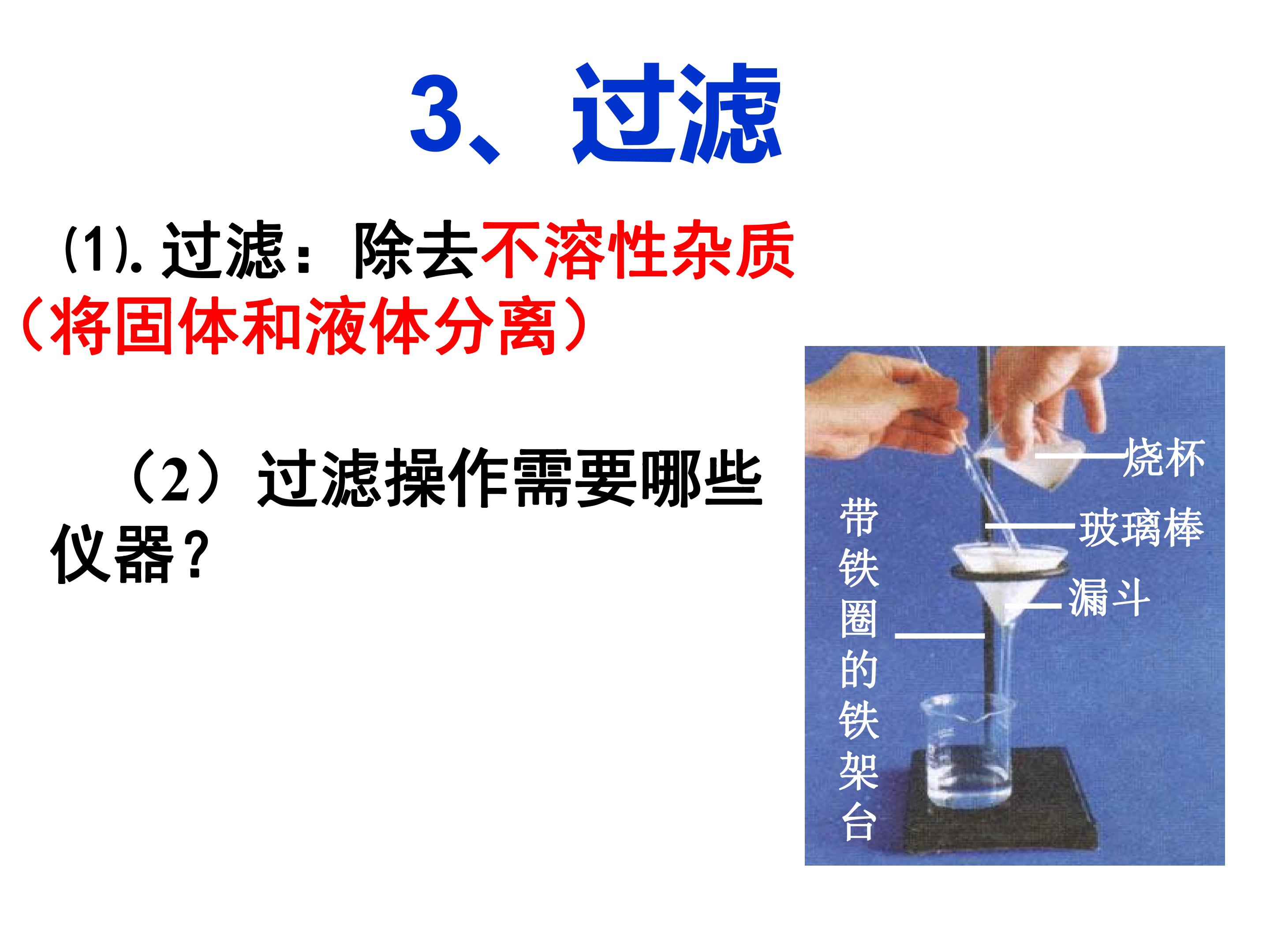 3、过滤

(1).过滤：除去不溶性杂质（将固体和液体分离）

（2）过滤操作需要哪些仪器?

烧杯
玻璃棒
漏斗
带铁圈的铁架台